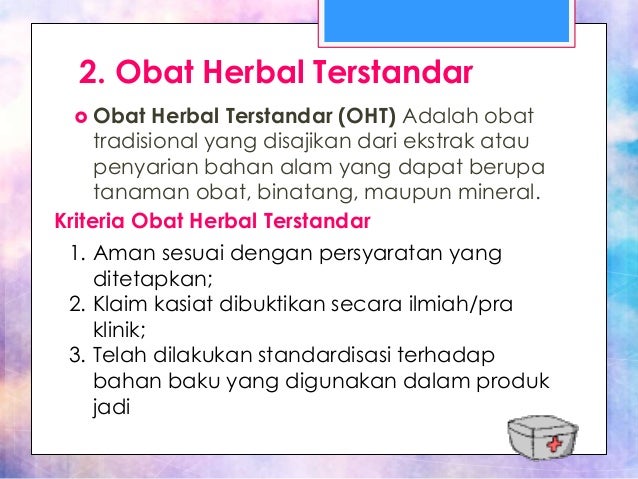 2. Obat Herbal Terstandar

Obat Herbal Terstandar (OHT) Adalah obat tradisional yang disajikan dari ekstrak atau penyarian bahan alam yang dapat berupa tanaman obat, binatang, maupun mineral.

Kriteria Obat Herbal Terstandar

1. Aman sesuai dengan persyaratan yang ditetapkan;
2. Klaim kasiat dibuktikan secara ilmiah/pra klinik;
3. Telah dilakukan standardisasi terhadap bahan baku yang digunakan dalam produk jadi